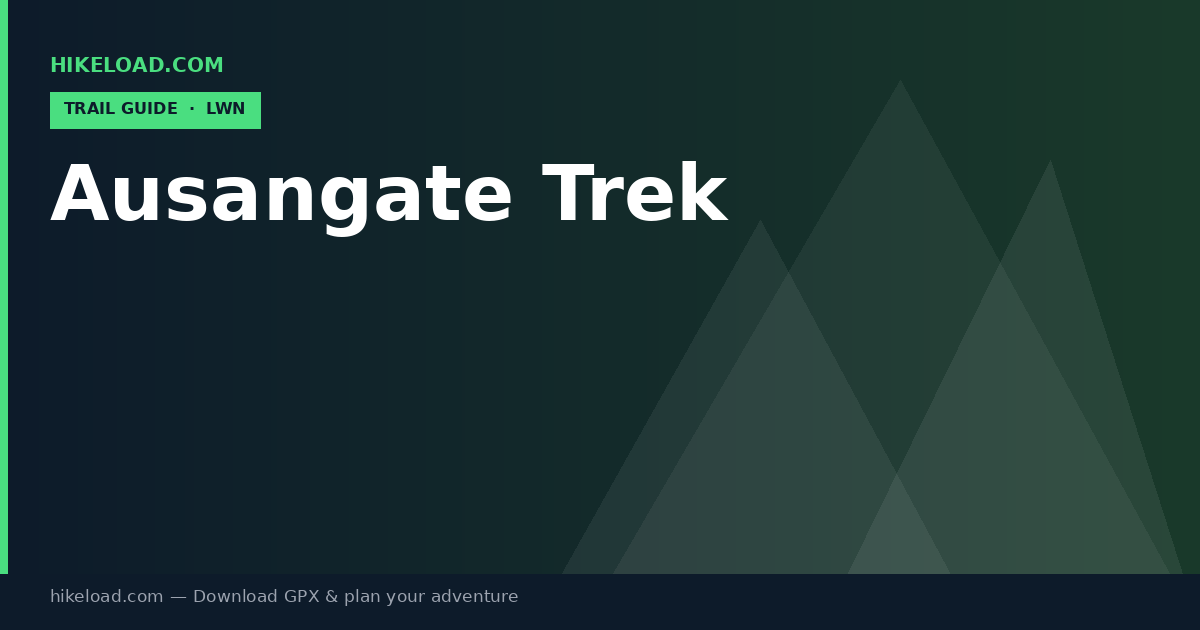 HIKELOAD.COM

TRAIL GUIDE · LWN

Ausangate Trek

hikeload.com — Download GPX & plan your adventure